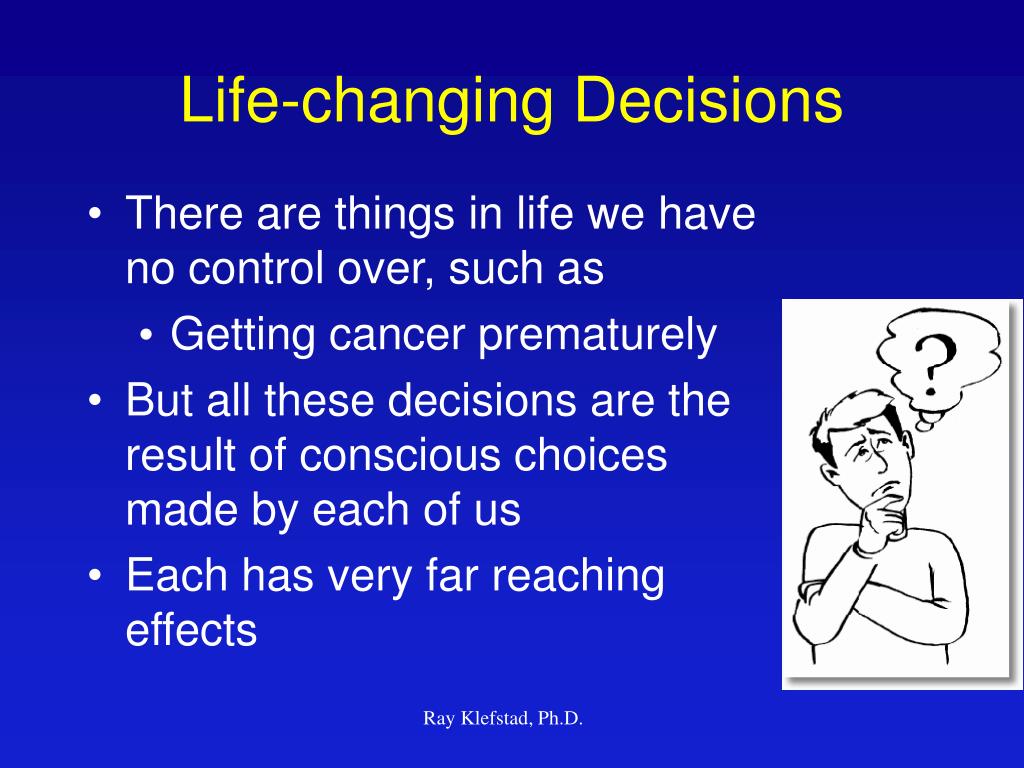 Life-changing Decisions

• There are things in life we have no control over, such as
  • Getting cancer prematurely
• But all these decisions are the result of conscious choices made by each of us
• Each has very far reaching effects

?

Ray Klefstad, Ph.D.